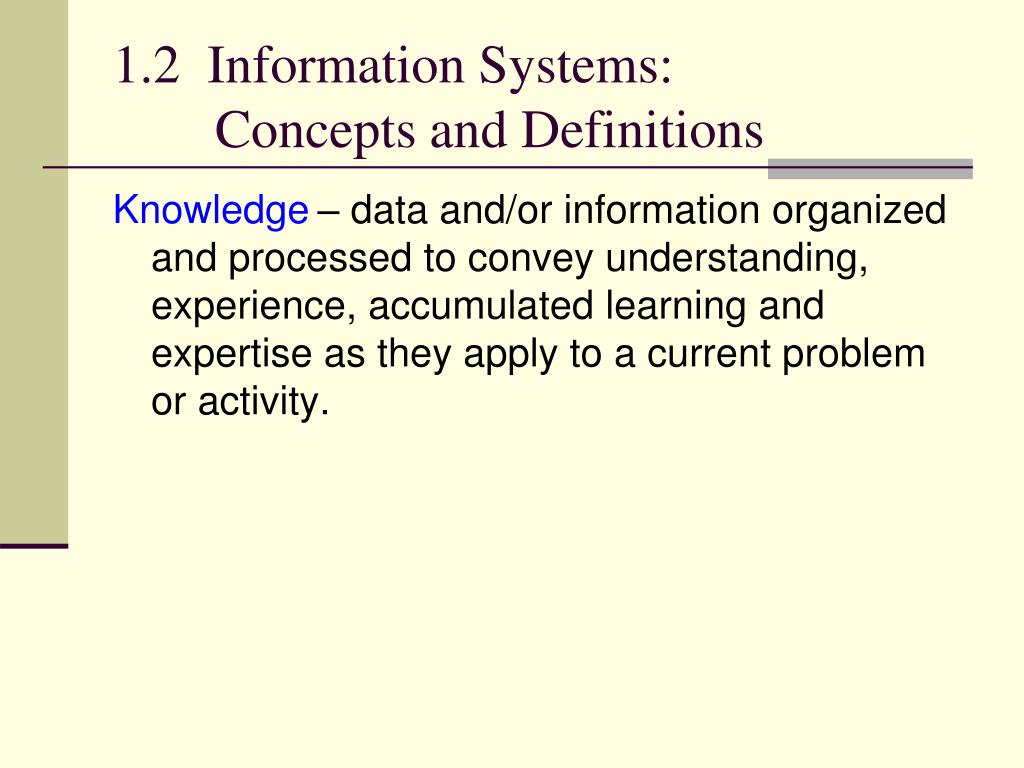 1.2 Information Systems:
Concepts and Definitions

Knowledge – data and/or information organized and processed to convey understanding, experience, accumulated learning and expertise as they apply to a current problem or activity.